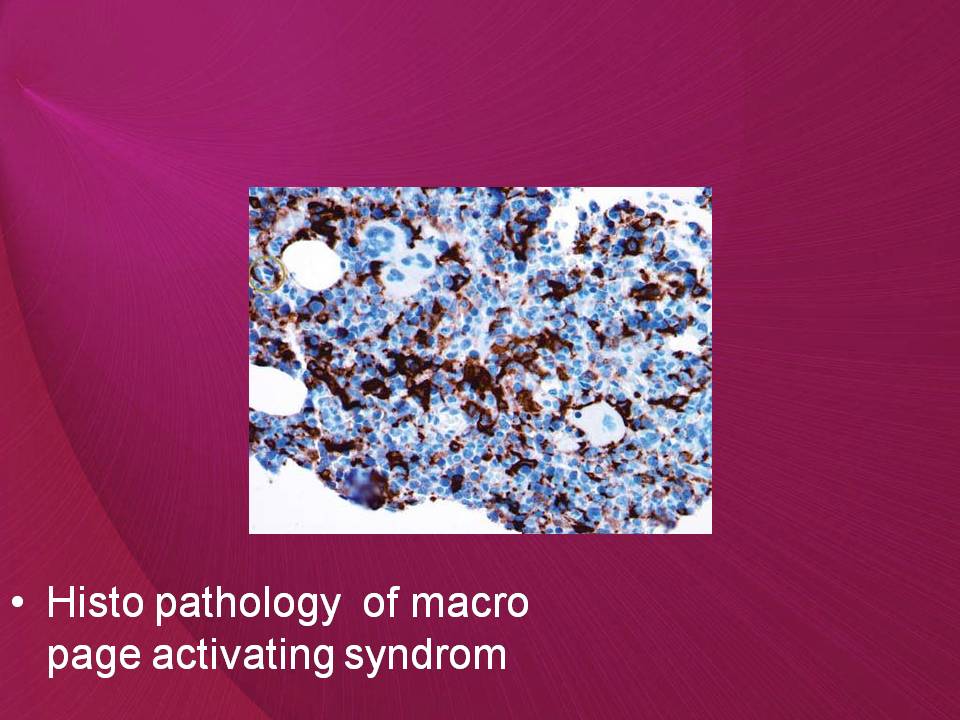 • Histo pathology of macro page activating syndrom